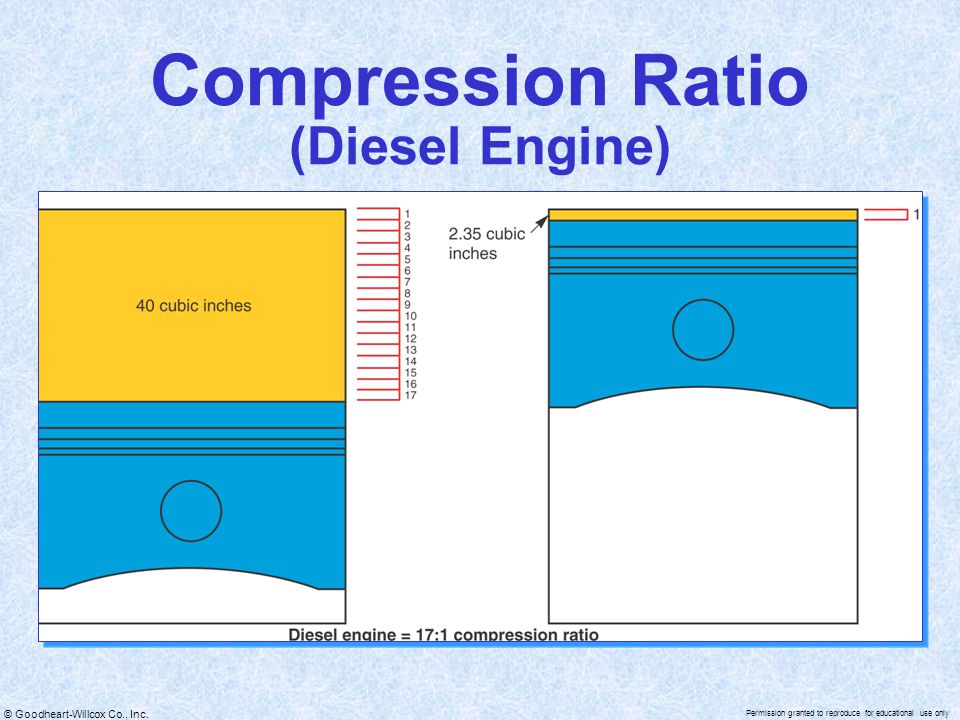 Compression Ratio
(Diesel Engine)

40 cubic inches

1
2
3
4
5
6
7
8
9
10
11
12
13
14
15
16
17

2.35 cubic inches

1

Diesel engine = 17:1 compression ratio

© Goodheart-Willcox Co., Inc.

Permission granted to reproduce for educational use only